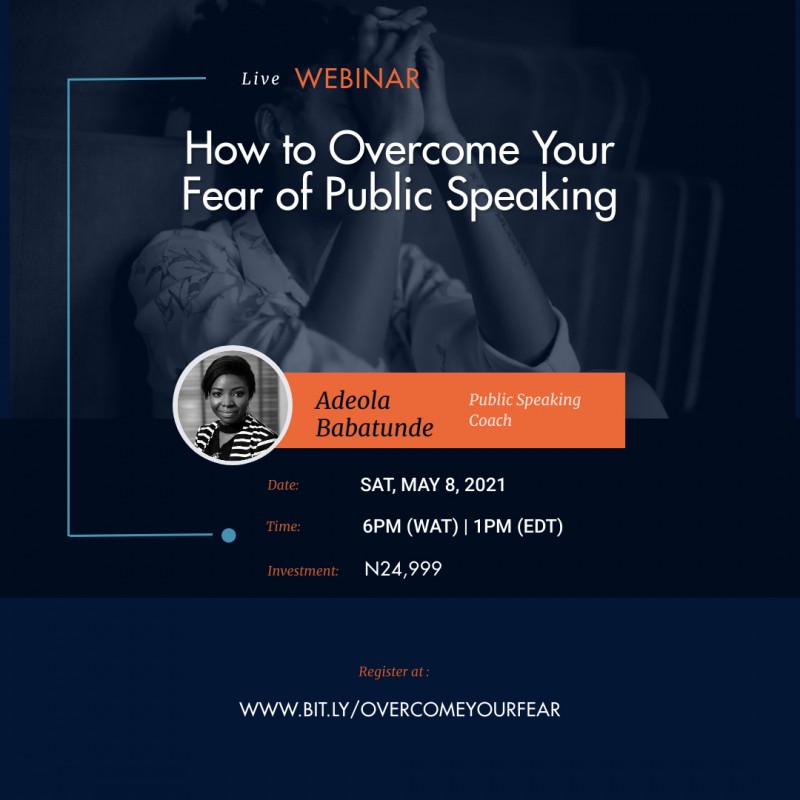 Live WEBINAR

How to Overcome Your Fear of Public Speaking

Adeola Babatunde

Public Speaking Coach

Date: SAT, MAY 8, 2021

Time: 6PM (WAT) | 1PM (EDT)

Investment: N24,999

Register at :

WWW.BIT.LY/OVERCOMEYOURFEAR